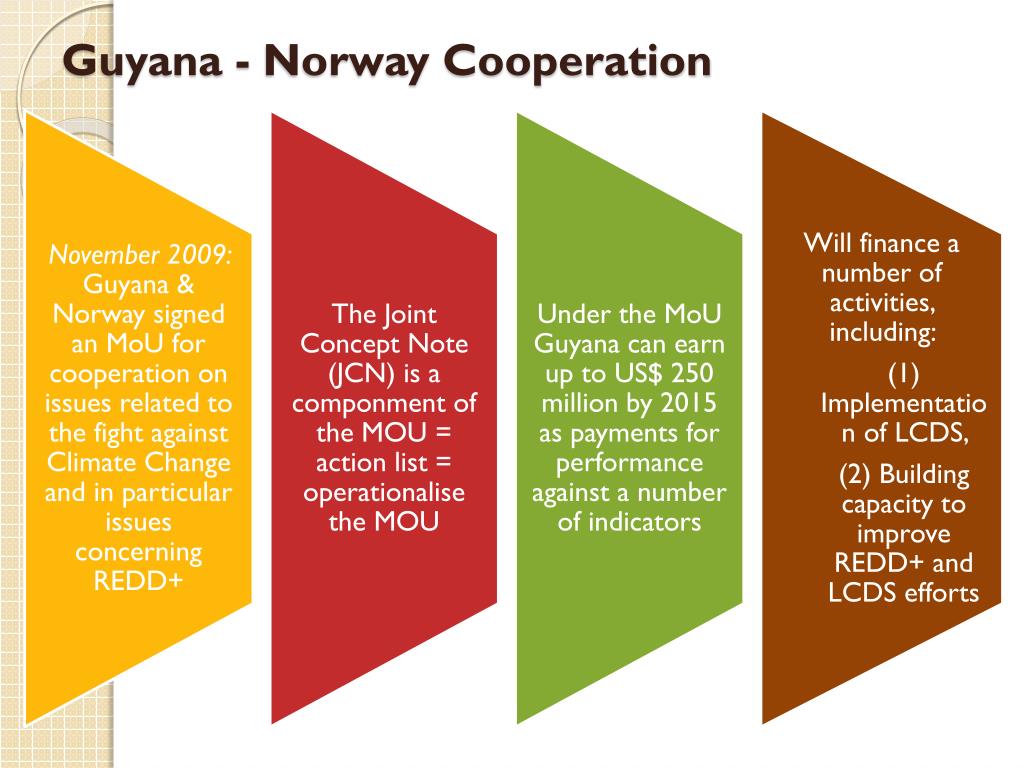 Guyana - Norway Cooperation

November 2009: Guyana & Norway signed an MoU for cooperation on issues related to the fight against Climate Change and in particular issues concerning REDD+

The Joint Concept Note (JCN) is a componment of the MOU = action list = operationalise the MOU

Under the MoU Guyana can earn up to US$ 250 million by 2015 as payments for performance against a number of indicators

Will finance a number of activities, including:

(1) Implementation of LCDS,

(2) Building capacity to improve REDD+ and LCDS efforts